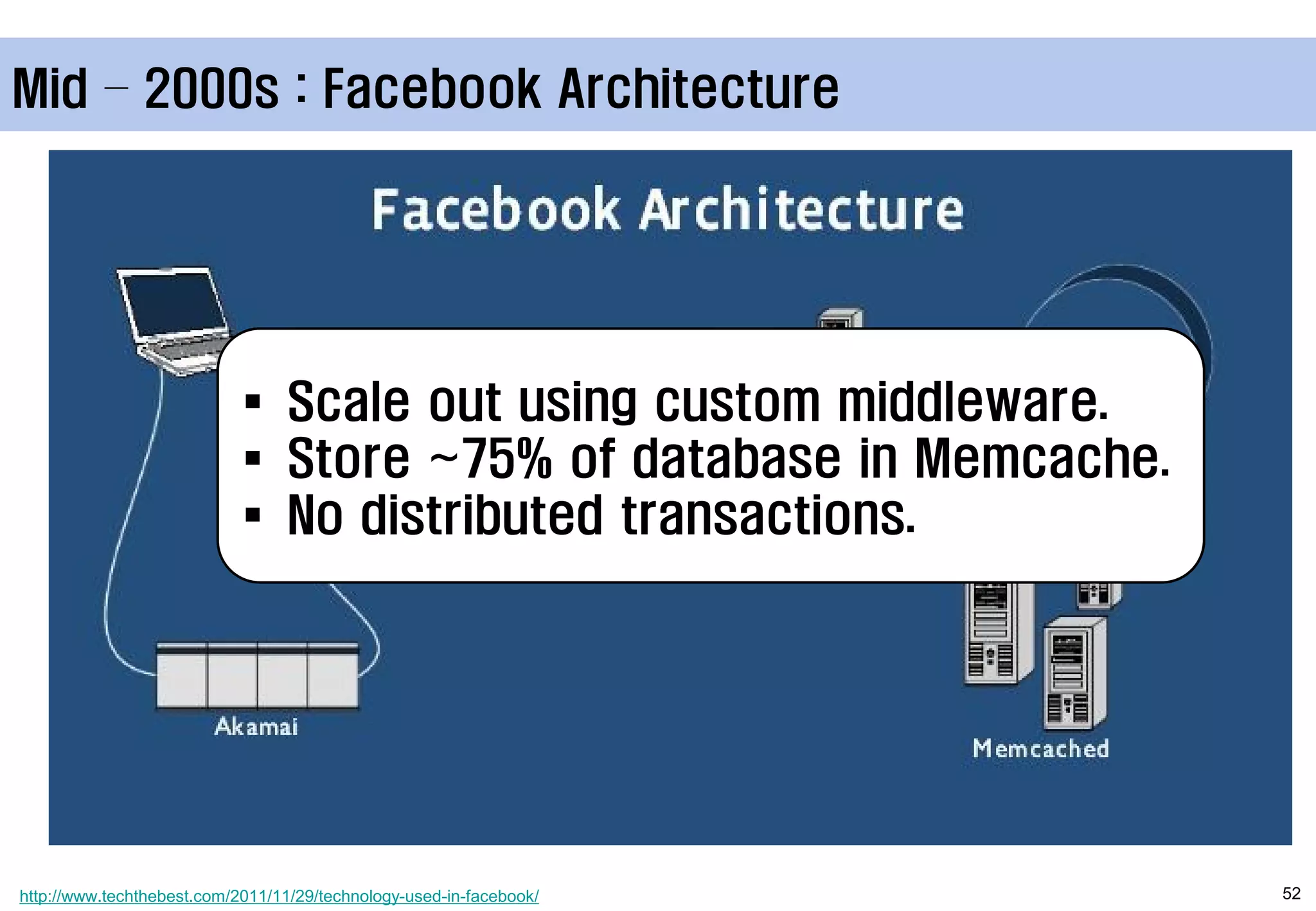 Mid – 2000s : Facebook Architecture

Facebook Architecture

▪ Scale out using custom middleware.
▪ Store ~75% of database in Memcache.
▪ No distributed transactions.

Akamai

Memcached

http://www.techthebest.com/2011/11/29/technology-used-in-facebook/

52